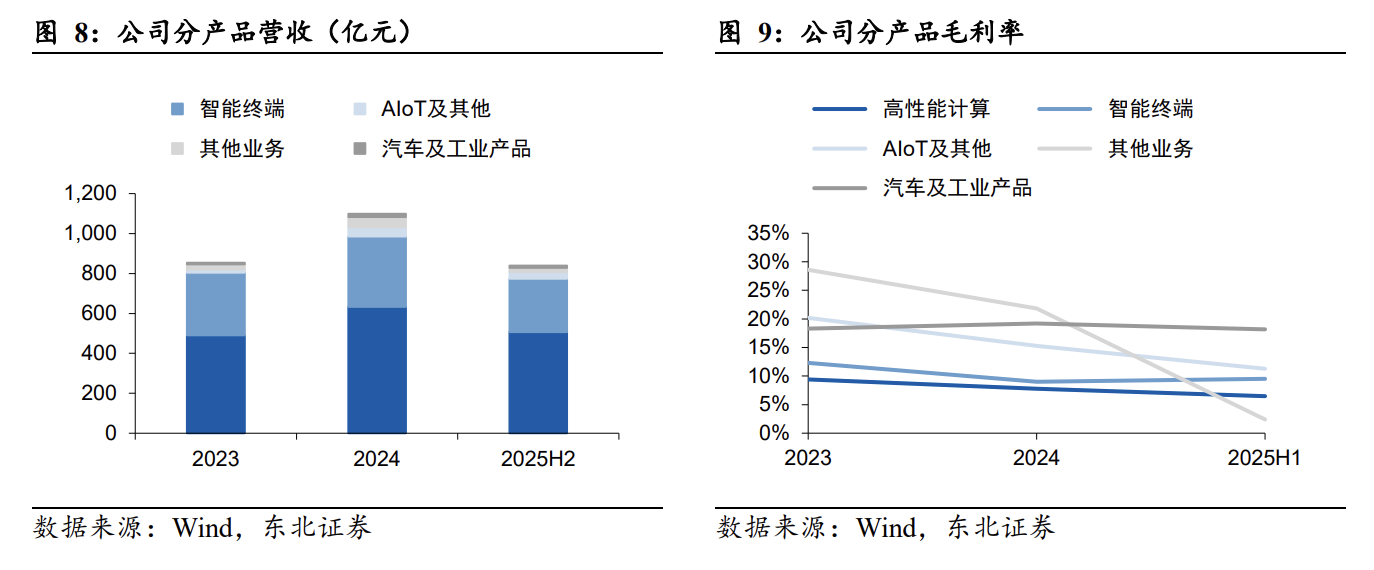 图 8：公司分产品营收（亿元）

智能终端
AIoT及其他
其他业务
汽车及工业产品

1,200
1,000
800
600
400
200
0

2023
2024
2025H2

数据来源：Wind，东北证券

图 9：公司分产品毛利率

高性能计算
智能终端
AIoT及其他
其他业务
汽车及工业产品

35%
30%
25%
20%
15%
10%
5%
0%

2023
2024
2025H1

数据来源：Wind，东北证券